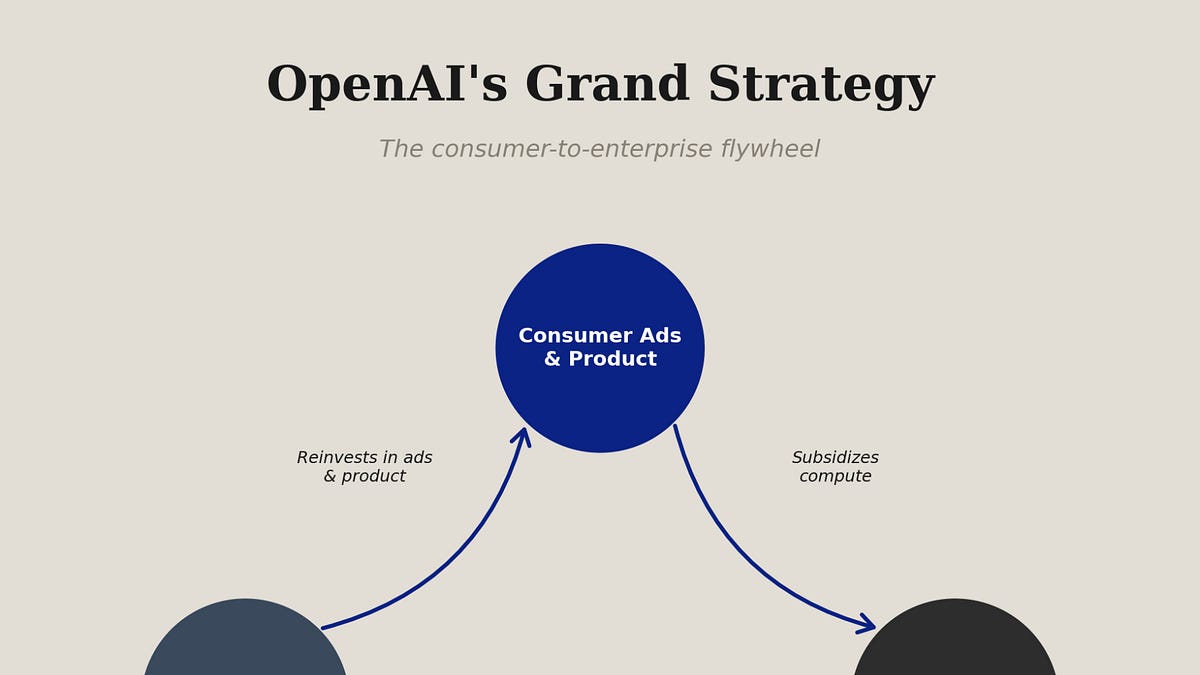 OpenAI's Grand Strategy

The consumer-to-enterprise flywheel

Consumer Ads & Product

Reinvests in ads & product

Subsidizes compute